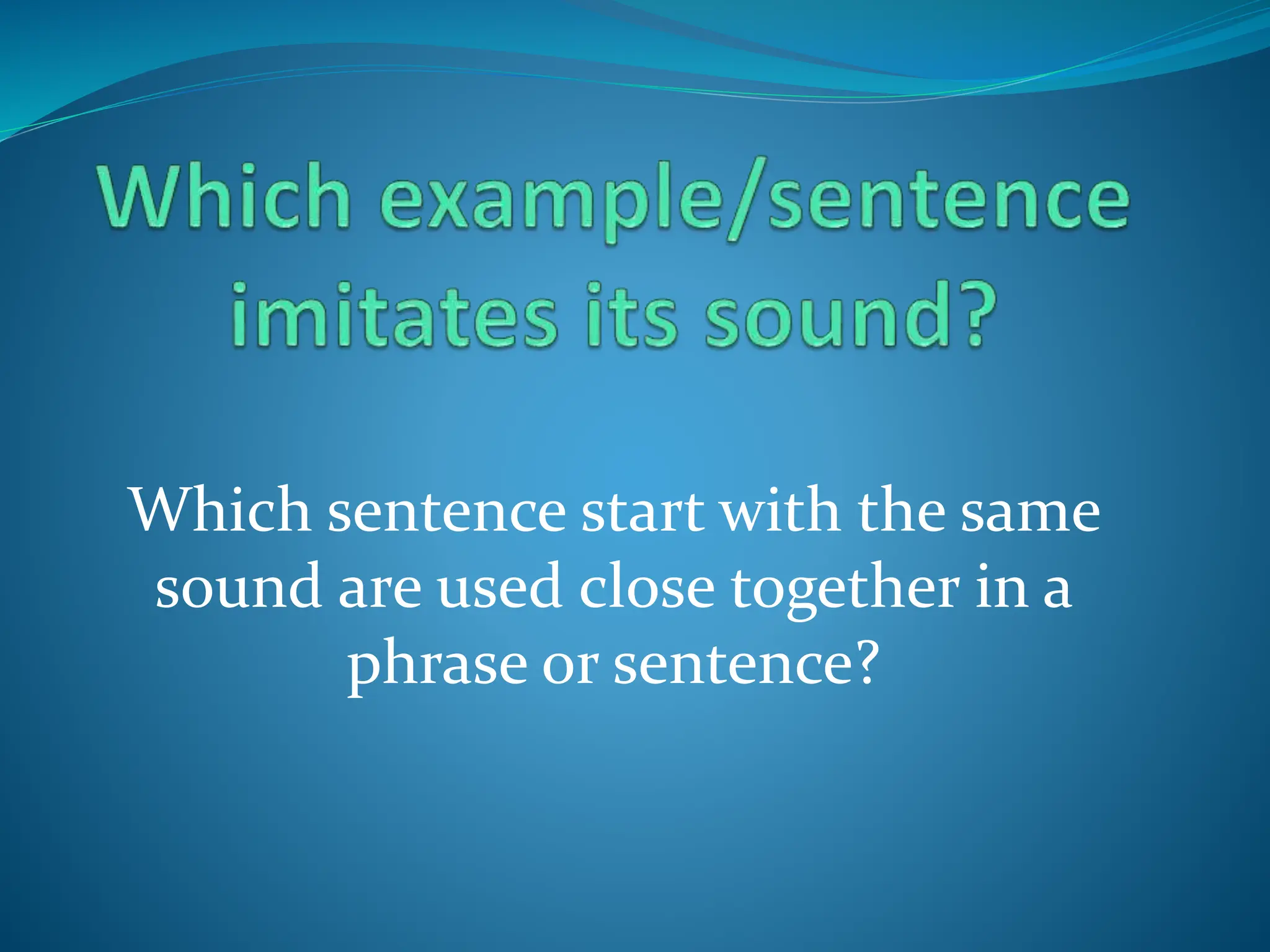 Which example/sentence imitates its sound?

Which sentence start with the same sound are used close together in a phrase or sentence?